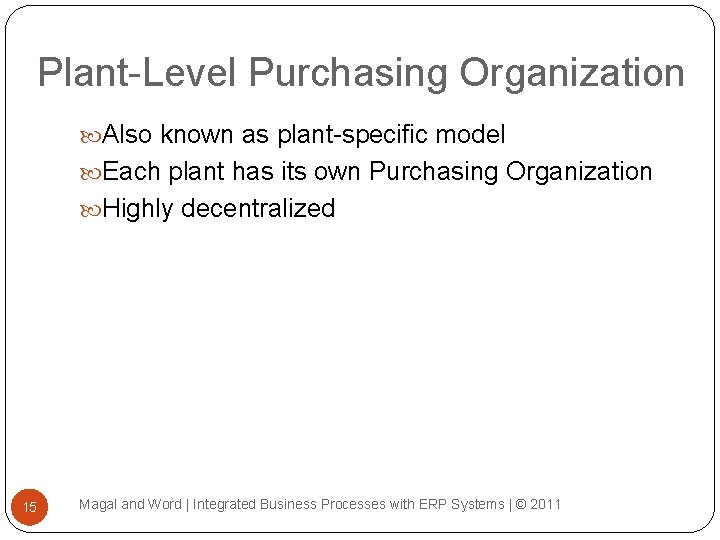 Plant-Level Purchasing Organization

Also known as plant-specific model

Each plant has its own Purchasing Organization

Highly decentralized

15

Magal and Word | Integrated Business Processes with ERP Systems | © 2011